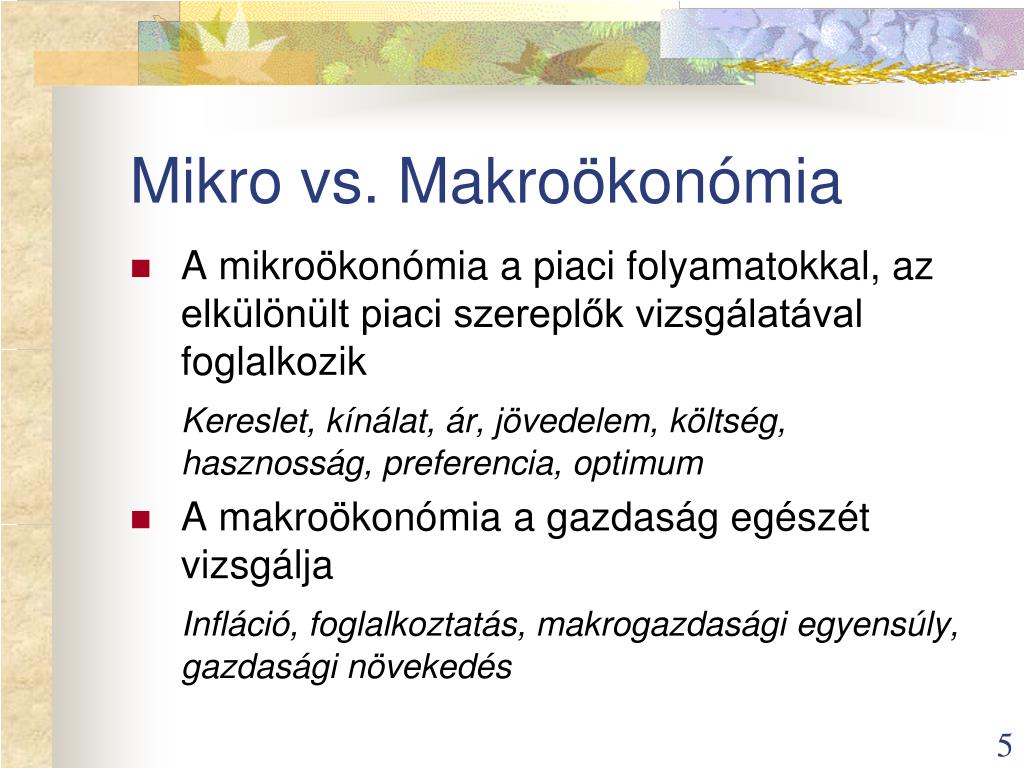 Mikro vs. Makroökonómia

A mikroökonómia a piaci folyamatokkal, az elkülönült piaci szereplők vizsgálatával foglalkozik

Kereslet, kínálat, ár, jövedelem, költség, hasznosság, preferencia, optimum

A makroökonómia a gazdaság egészét vizsgálja

Infláció, foglalkoztatás, makrogazdasági egyensúly, gazdasági növekedés

5